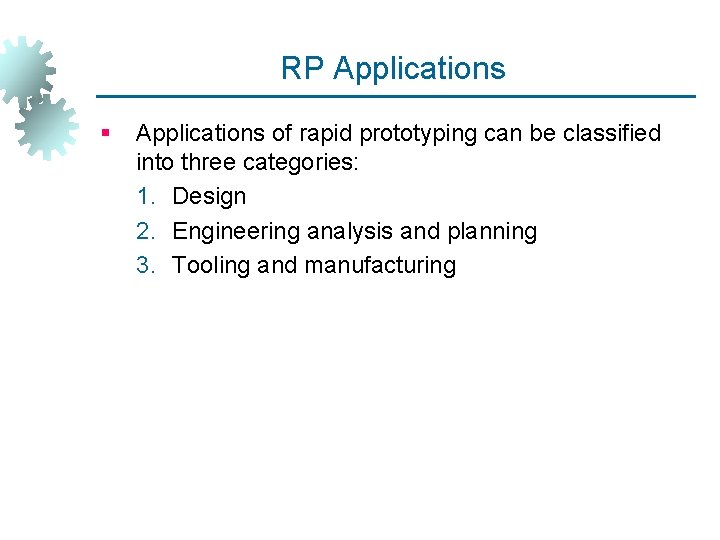 RP Applications

▪ Applications of rapid prototyping can be classified into three categories:

1. Design
2. Engineering analysis and planning
3. Tooling and manufacturing